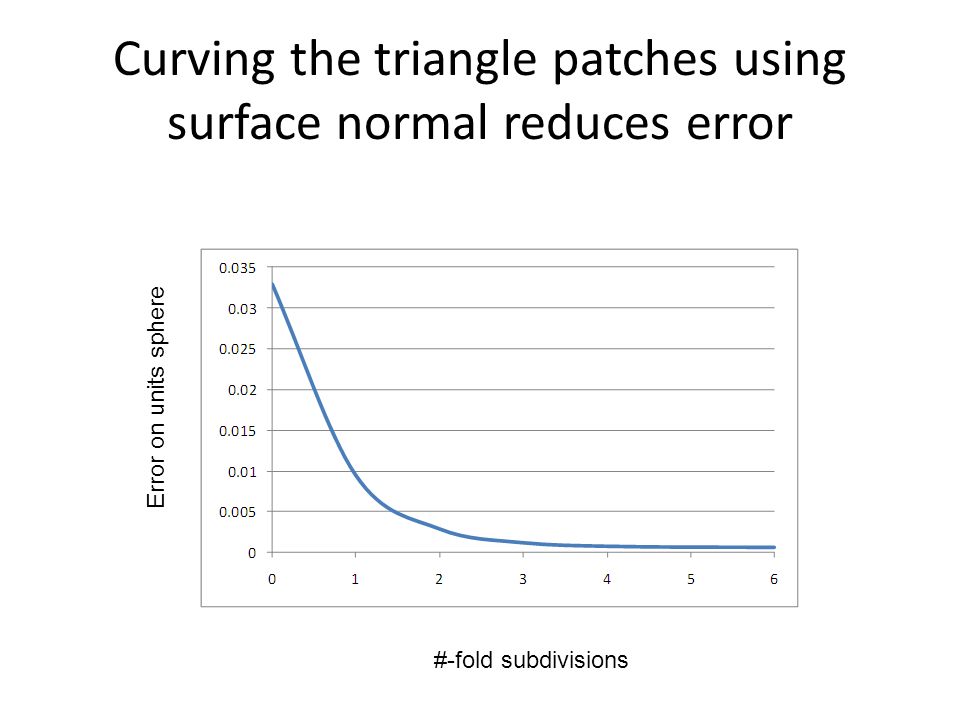 Curving the triangle patches using surface normal reduces error

Error on units sphere

0.035
0.03
0.025
0.02
0.015
0.01
0.005
0

0 1 2 3 4 5 6

#-fold subdivisions